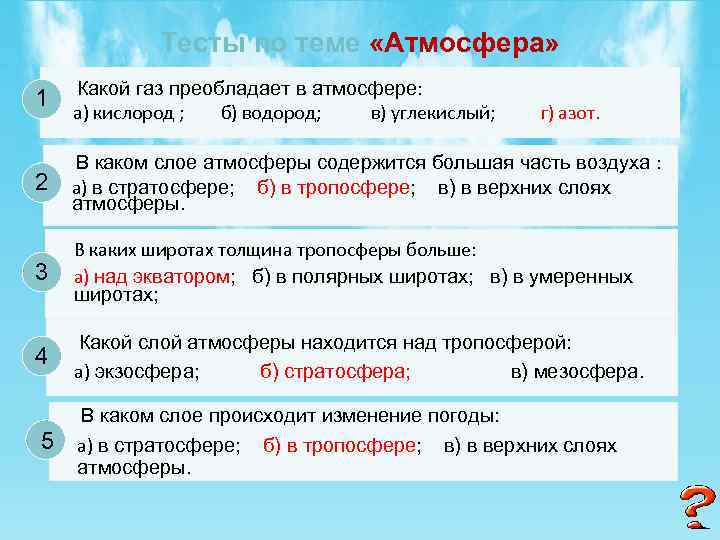 Тесты по теме «Атмосфера»

1 Какой газ преобладает в атмосфере:
а) кислород ; б) водород; в) углекислый; г) азот.

2 В каком слое атмосферы содержится большая часть воздуха :
а) в стратосфере; б) в тропосфере; в) в верхних слоях атмосферы.

3 В каких широтах толщина тропосферы больше:
а) над экватором; б) в полярных широтах; в) в умеренных широтах;

4 Какой слой атмосферы находится над тропосферой:
а) экзосфера; б) стратосфера; в) мезосфера.

5 В каком слое происходит изменение погоды:
а) в стратосфере; б) в тропосфере; в) в верхних слоях атмосферы.

?